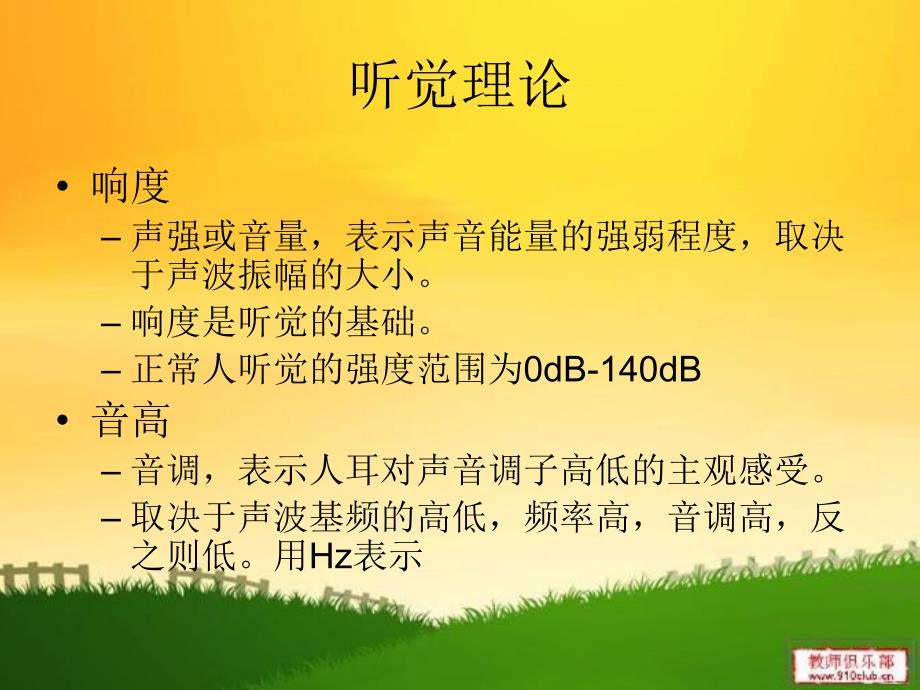 听觉理论

• 响度
– 声强或音量，表示声音能量的强弱程度，取决于声波振幅的大小。
– 响度是听觉的基础。
– 正常人听觉的强度范围为0dB-140dB

• 音高
– 音调，表示人耳对声音调子高低的主观感受。
– 取决于声波基频的高低，频率高，音调高，反之则低。用Hz表示

教师俱乐部
www.910club.cn